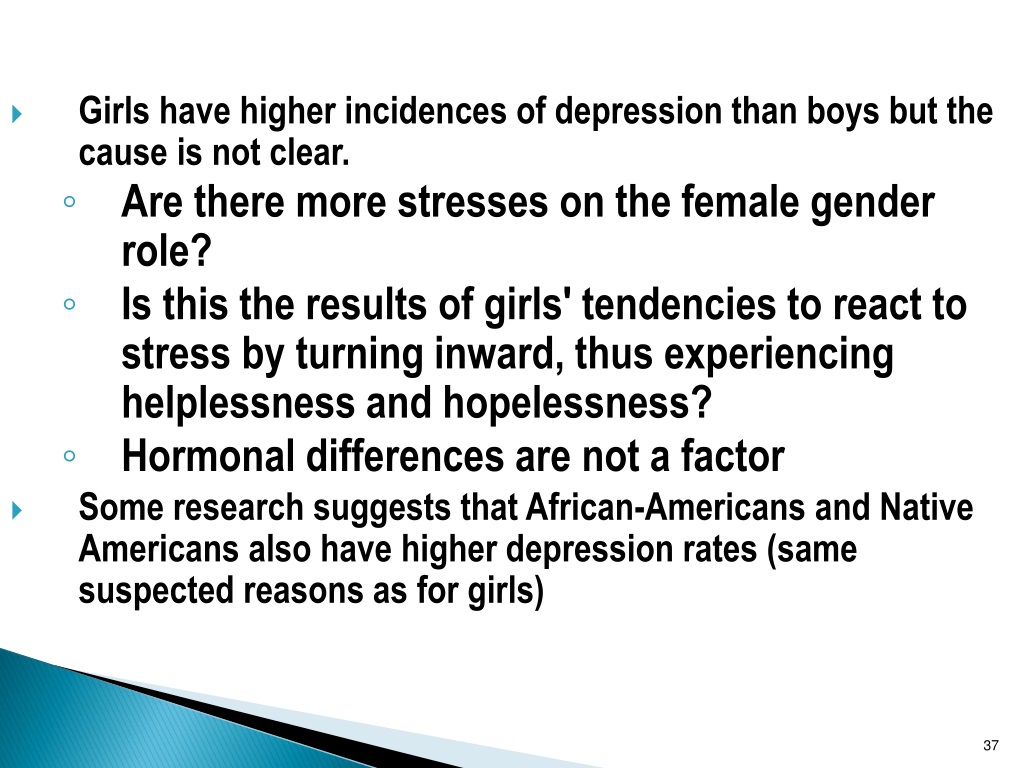 Girls have higher incidences of depression than boys but the cause is not clear.

Are there more stresses on the female gender role?

Is this the results of girls' tendencies to react to stress by turning inward, thus experiencing helplessness and hopelessness?

Hormonal differences are not a factor

Some research suggests that African-Americans and Native Americans also have higher depression rates (same suspected reasons as for girls)

37